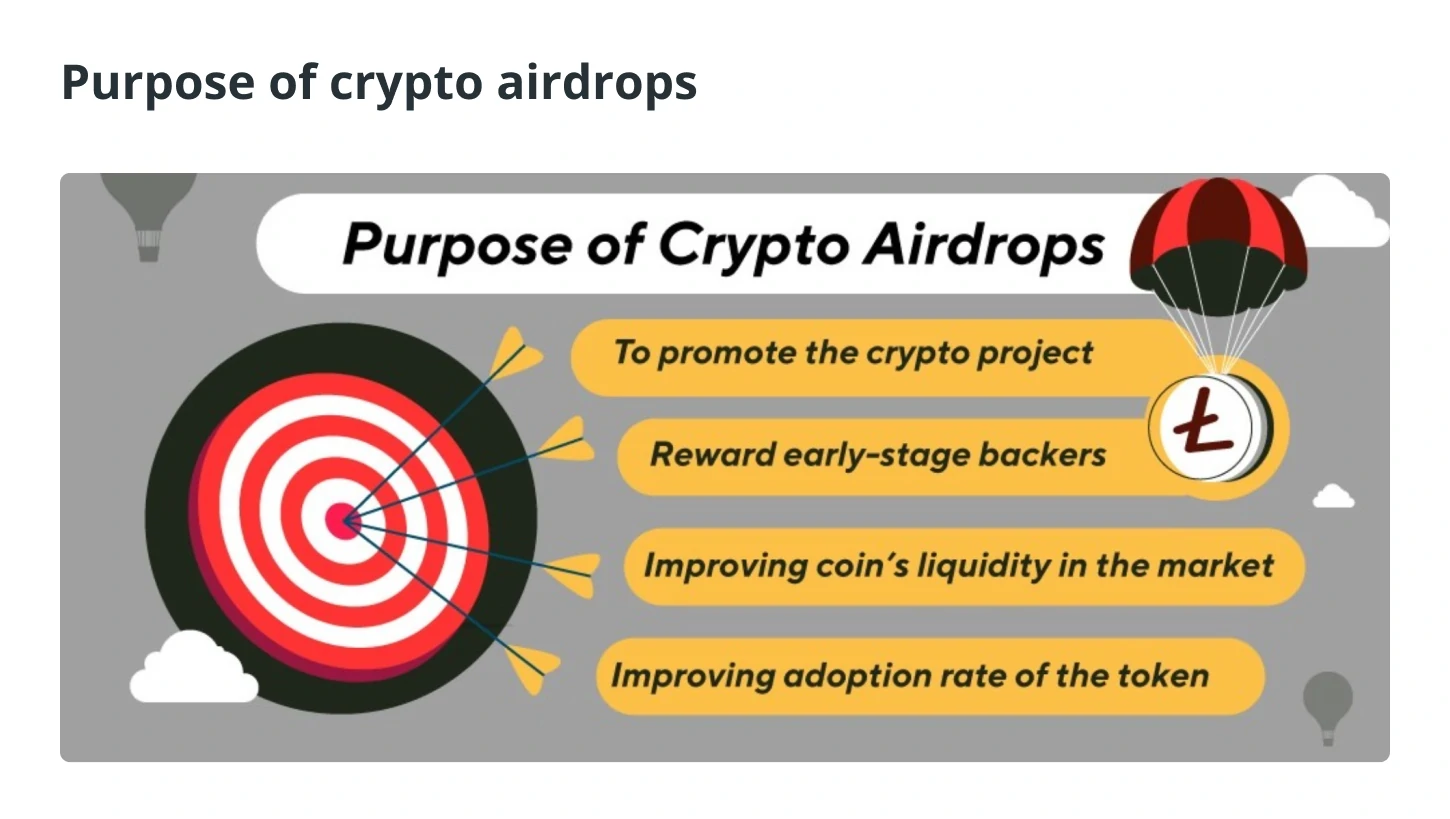 Purpose of crypto airdrops

Purpose of Crypto Airdrops

To promote the crypto project

Reward early-stage backers

Improving coin's liquidity in the market

Improving adoption rate of the token